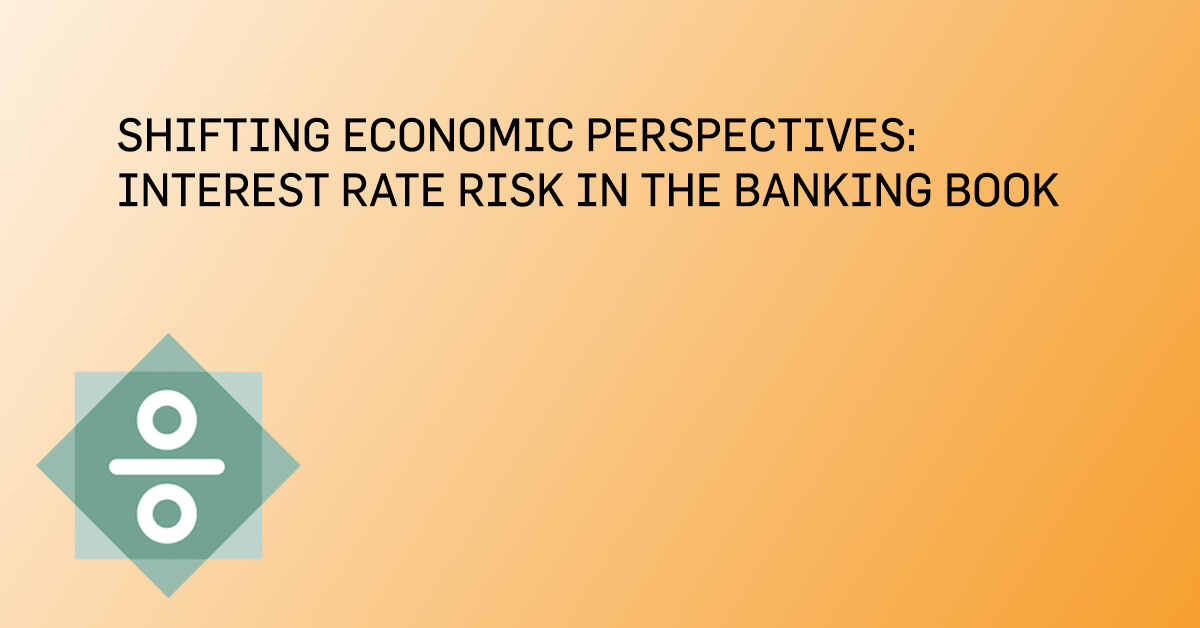 SHIFTING ECONOMIC PERSPECTIVES: INTEREST RATE RISK IN THE BANKING BOOK